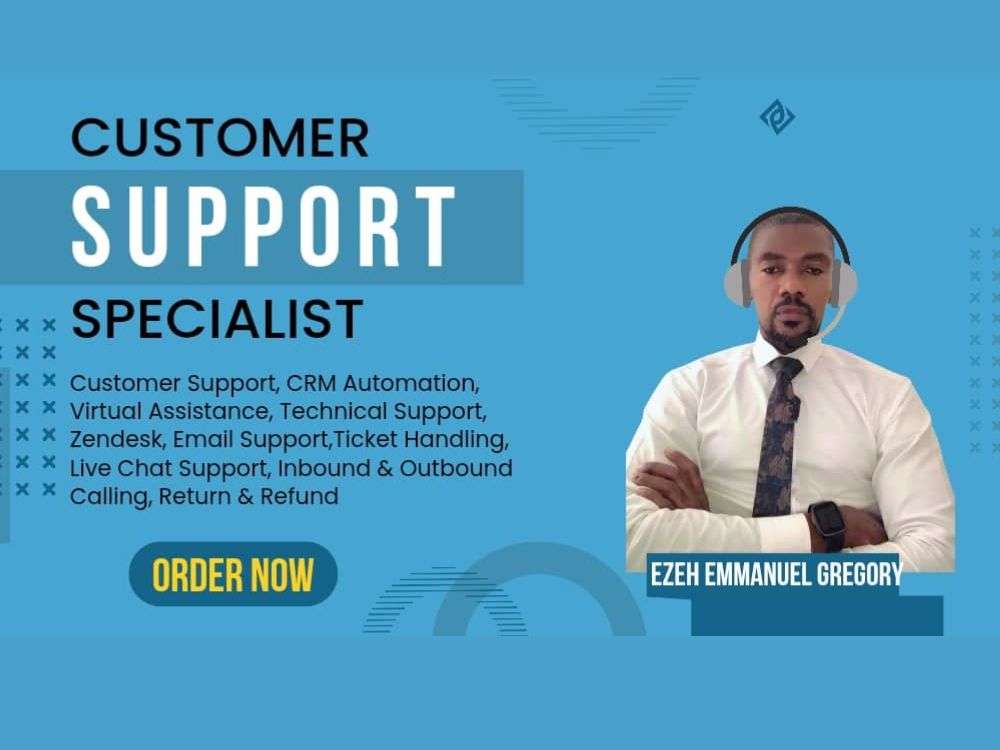 CUSTOMER
SUPPORT
SPECIALIST

Customer Support, CRM Automation, Virtual Assistance, Technical Support, Zendesk, Email Support,Ticket Handling, Live Chat Support, Inbound & Outbound Calling, Return & Refund

ORDER NOW

EZEH EMMANUEL GREGORY